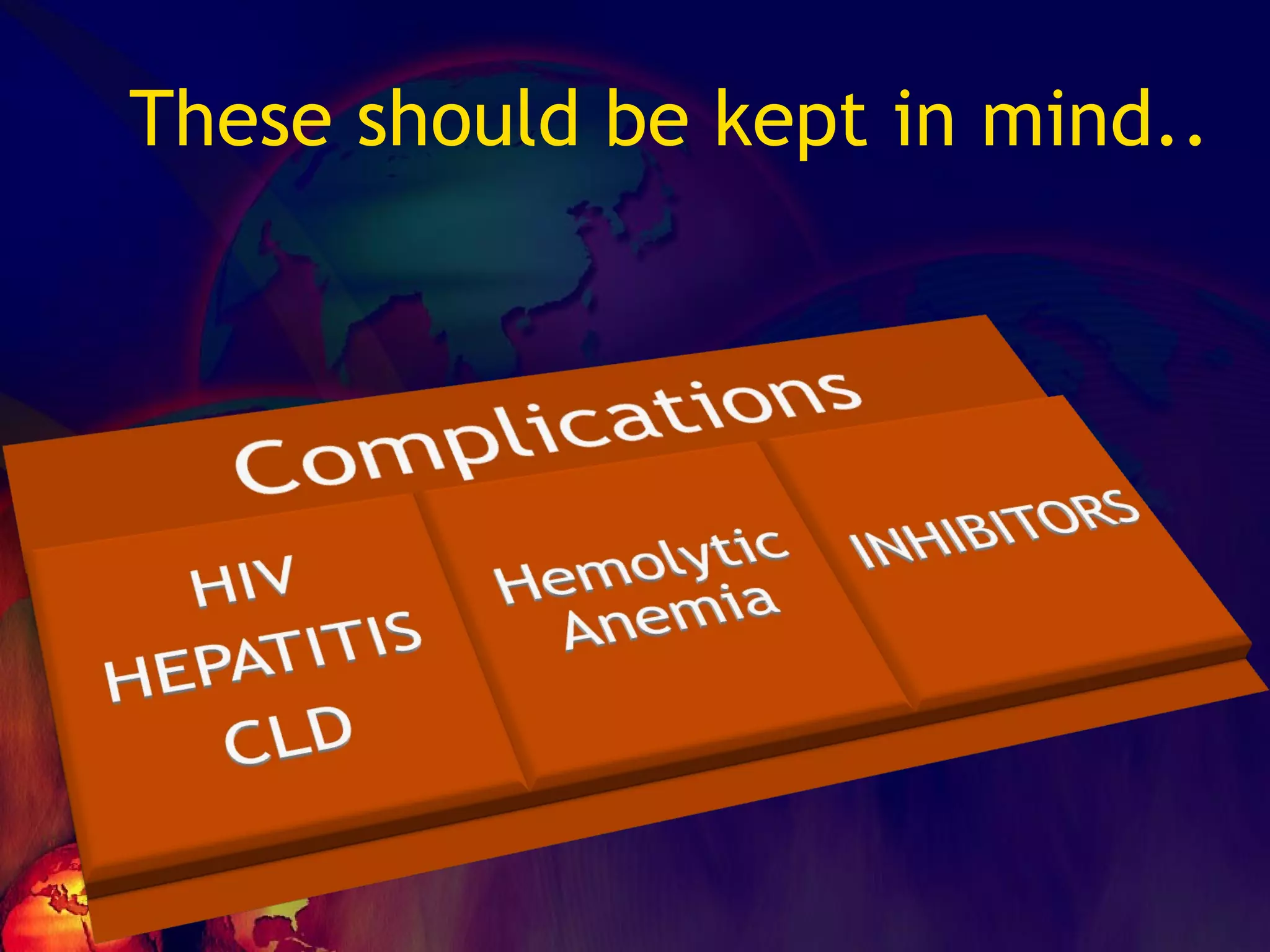 These should be kept in mind..

Complications

HIV
HEPATITIS
CLD

Hemolytic
Anemia

INHIBITORS